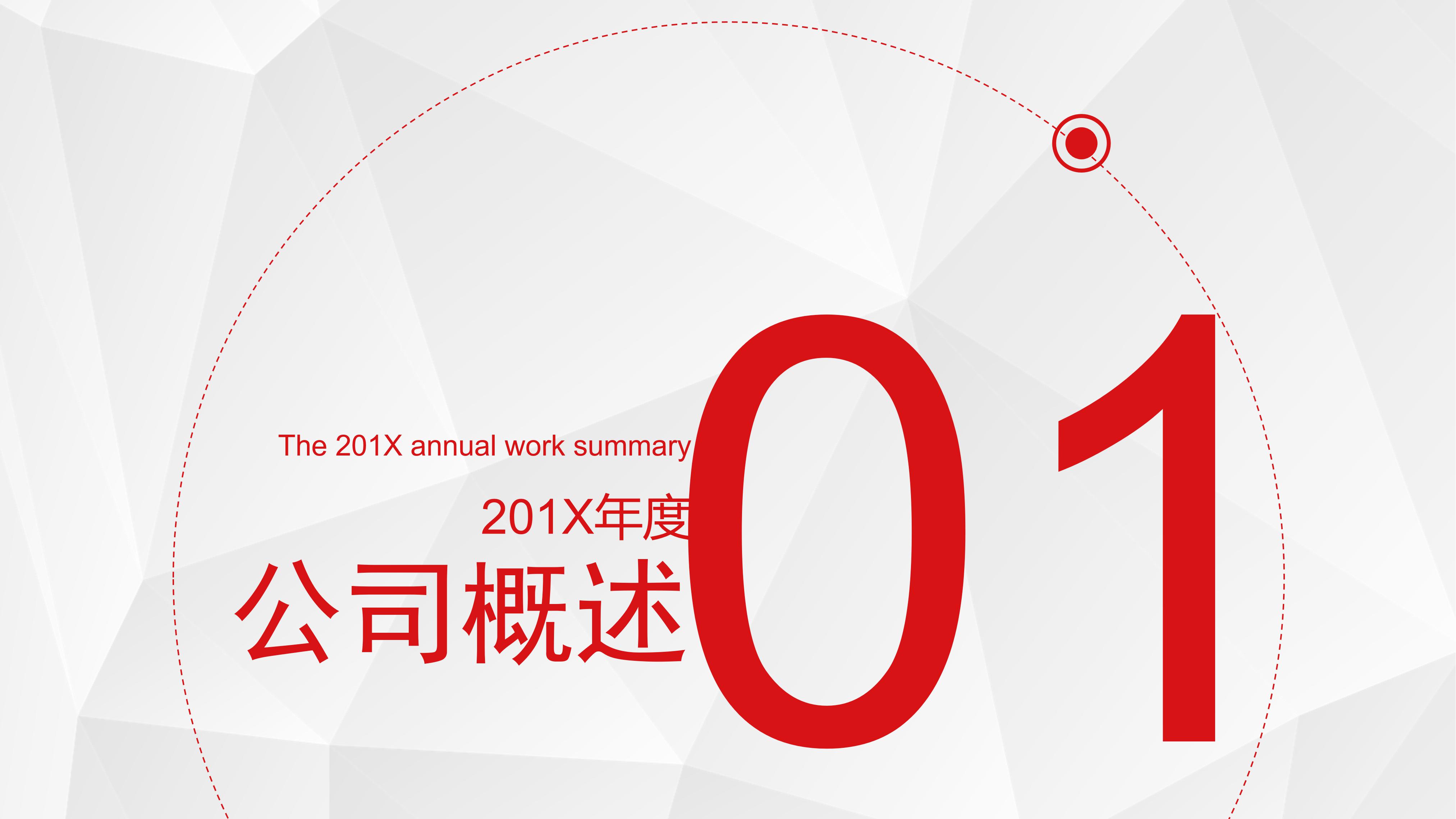 The 201X annual work summary

201X年度

公司概述

01